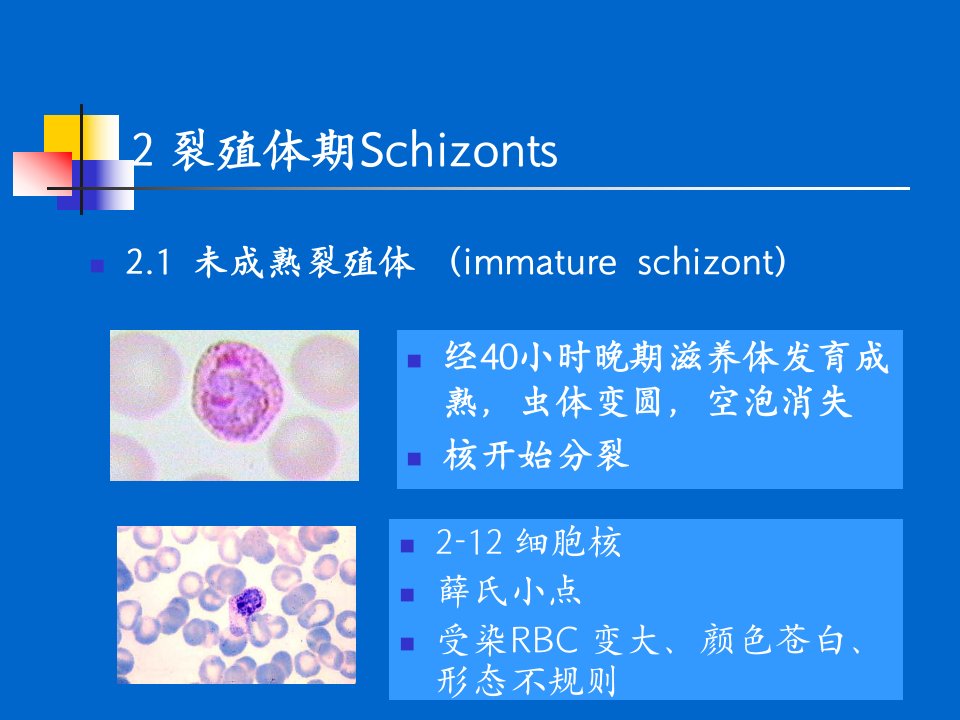 2 裂殖体期Schizonts

2.1 未成熟裂殖体 （immature schizont）

经40小时晚期滋养体发育成熟，虫体变圆，空泡消失

核开始分裂

2-12 细胞核

薛氏小点

受染RBC 变大、颜色苍白、形态不规则